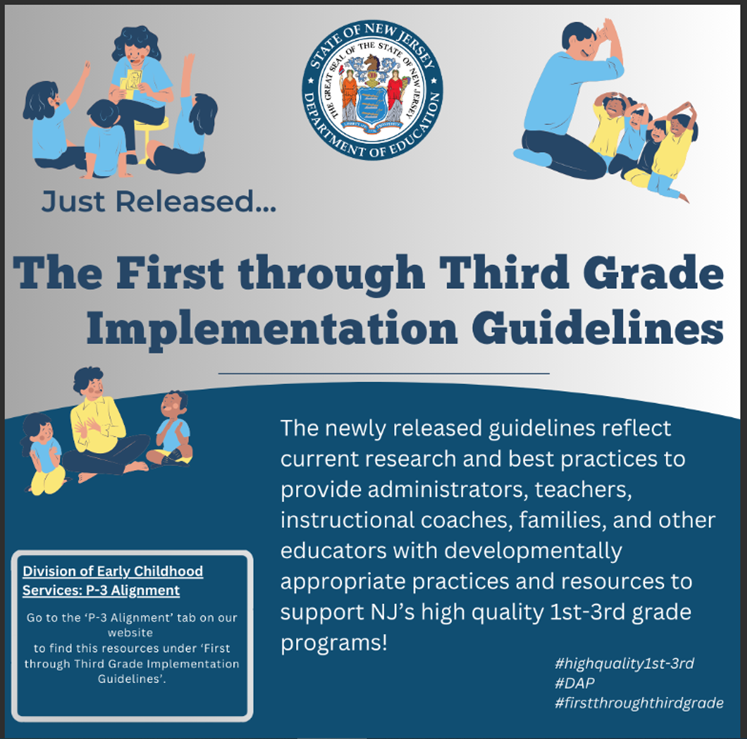 STATE OF NEW JERSEY
THE GREAT SEAL OF THE STATE OF NEW JERSEY
DEPARTMENT OF EDUCATION

Just Released...

The First through Third Grade Implementation Guidelines

The newly released guidelines reflect current research and best practices to provide administrators, teachers, instructional coaches, families, and other educators with developmentally appropriate practices and resources to support NJ's high quality 1st-3rd grade programs!

Division of Early Childhood Services: P-3 Alignment

Go to the 'P-3 Alignment' tab on our website to find this resources under 'First through Third Grade Implementation Guidelines'.

#highquality1st-3rd
#DAP
#firstthroughthirdgrade